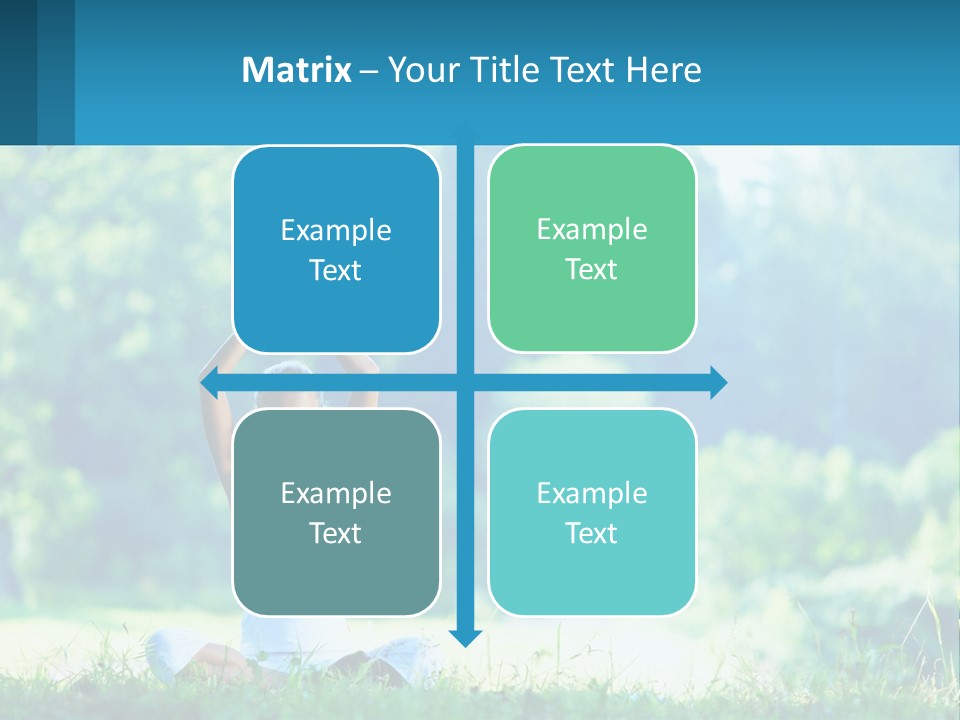 Matrix – Your Title Text Here

Example Text

Example Text

Example Text

Example Text